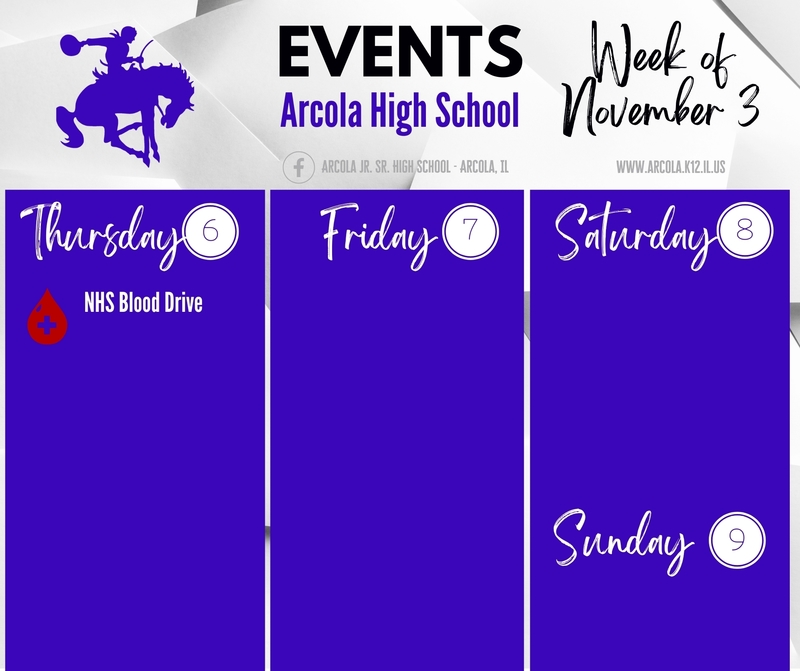 EVENTS
Arcola High School

Week of November 3

ARCOLA JR. SR. HIGH SCHOOL - ARCOLA, IL

WWW.ARCOLA.K12.IL.US

Thursday 6

NHS Blood Drive

Friday 7

Saturday 8

Sunday 9